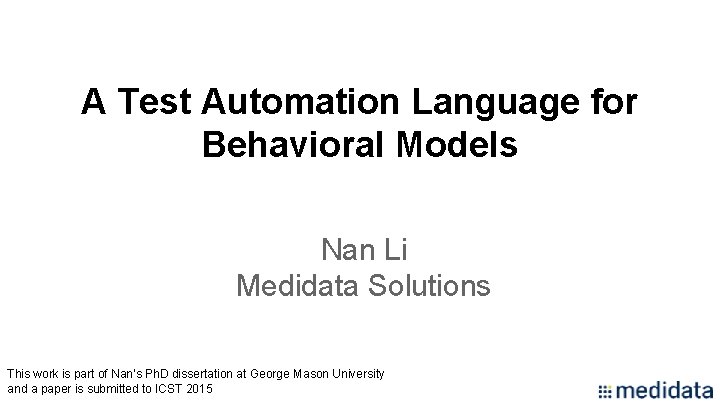 A Test Automation Language for Behavioral Models

Nan Li
Medidata Solutions

This work is part of Nan's PhD dissertation at George Mason University and a paper is submitted to ICST 2015

medidata